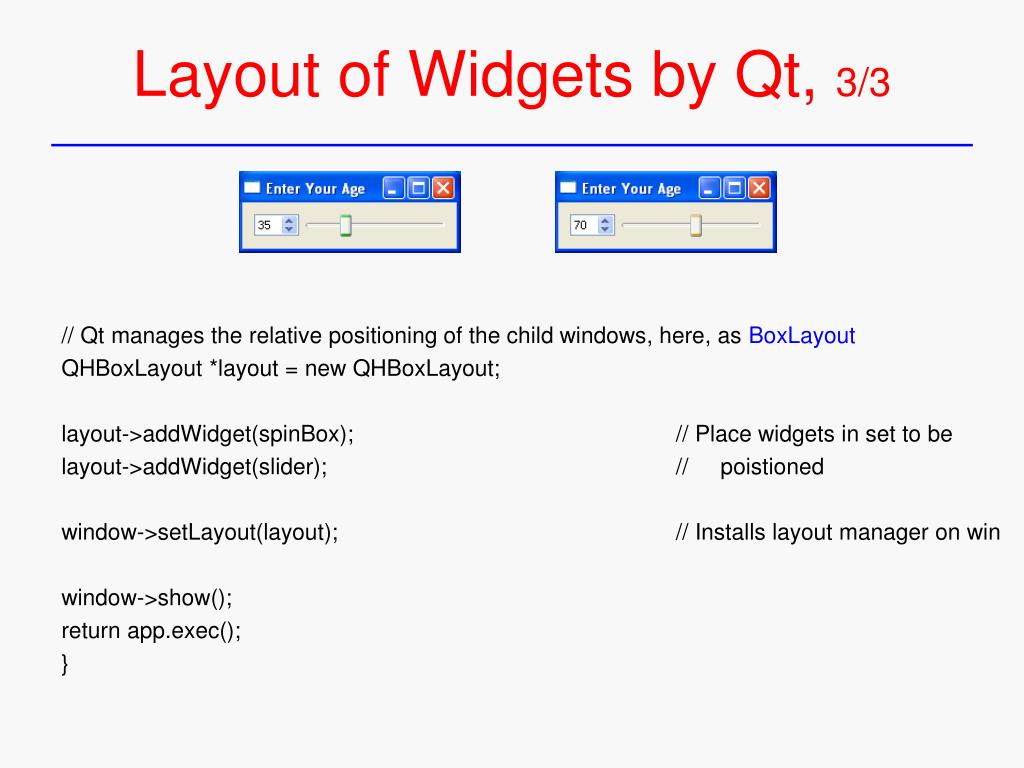 Layout of Widgets by Qt, 3/3

Enter Your Age
35

Enter Your Age
70

// Qt manages the relative positioning of the child windows, here, as BoxLayout
QHBoxLayout *layout = new QHBoxLayout;

layout->addWidget(spinBox); // Place widgets in set to be
layout->addWidget(slider); // poistioned

window->setLayout(layout); // Installs layout manager on win

window->show();
return app.exec();
}